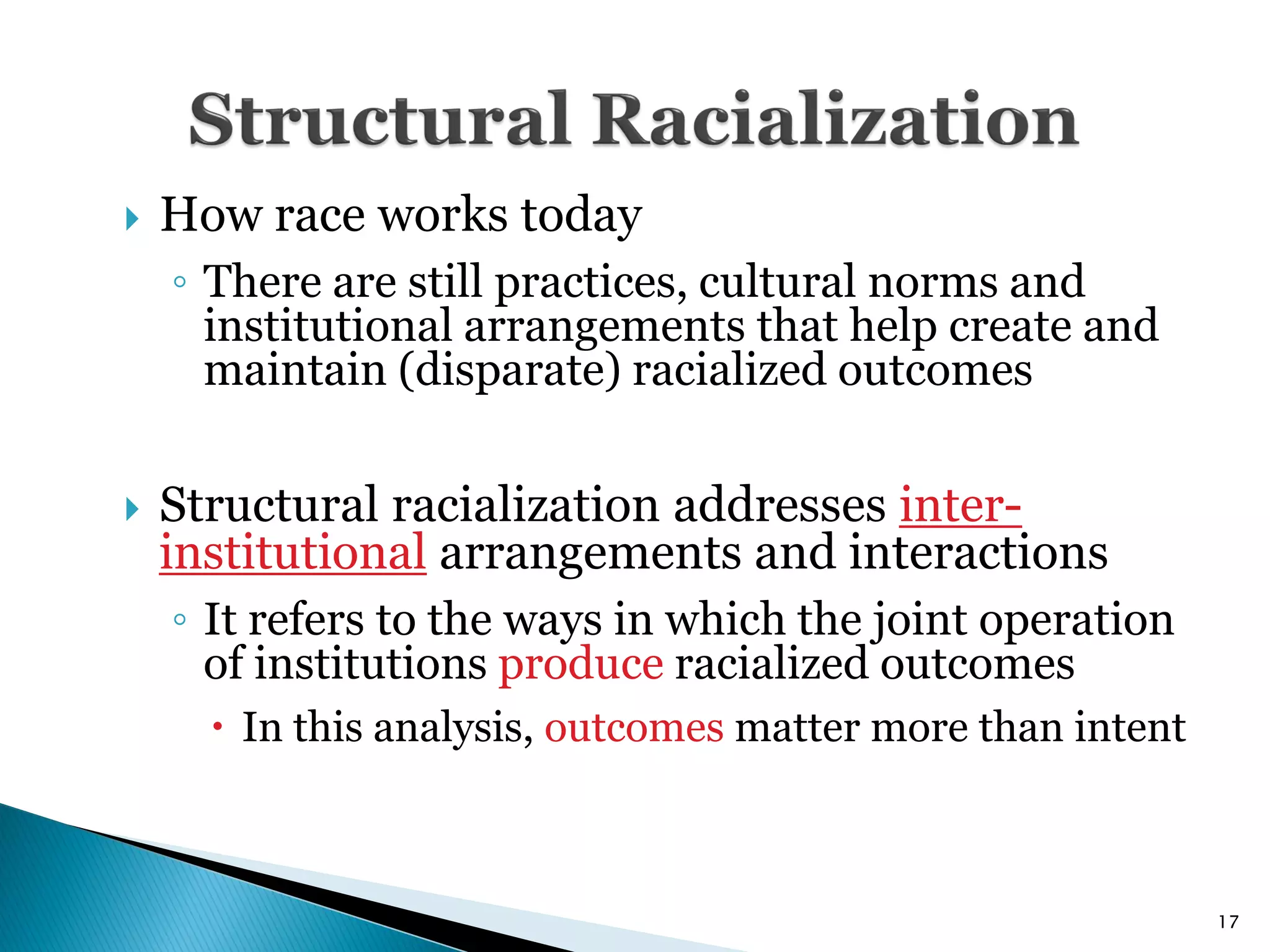 Structural Racialization

How race works today

There are still practices, cultural norms and institutional arrangements that help create and maintain (disparate) racialized outcomes

Structural racialization addresses inter-institutional arrangements and interactions

It refers to the ways in which the joint operation of institutions produce racialized outcomes

In this analysis, outcomes matter more than intent

17